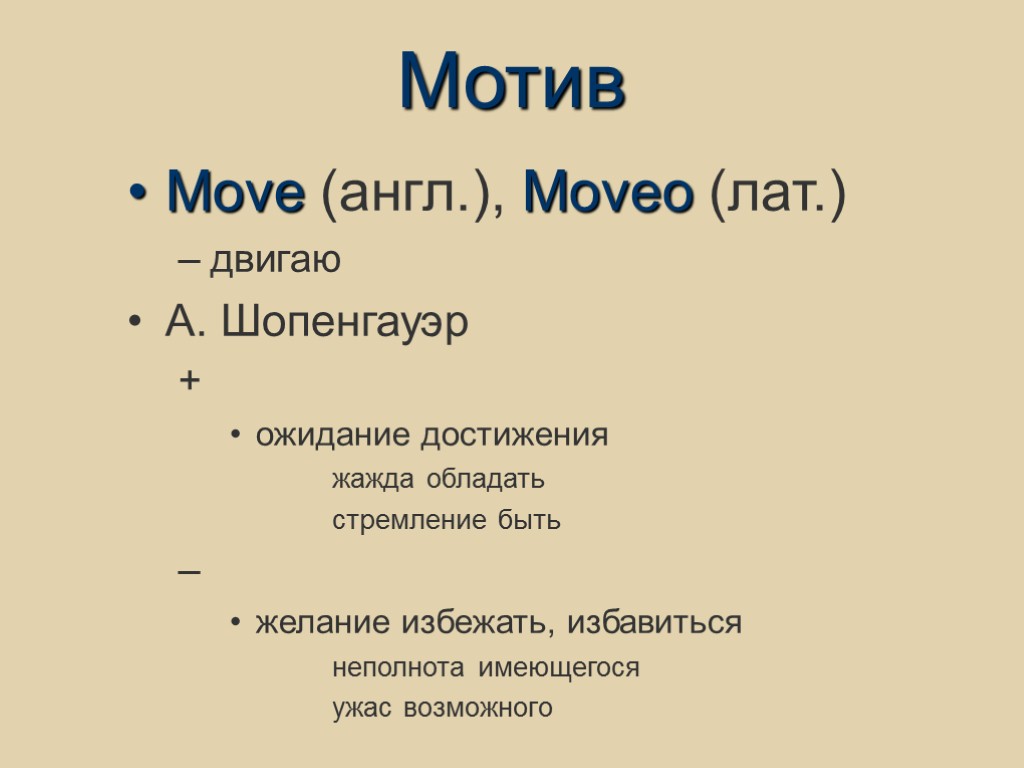 Мотив

• Move (англ.), Moveo (лат.)

– двигаю

• А. Шопенгауэр

+

• ожидание достижения

жажда обладать

стремление быть

–

• желание избежать, избавиться

неполнота имеющегося

ужас возможного